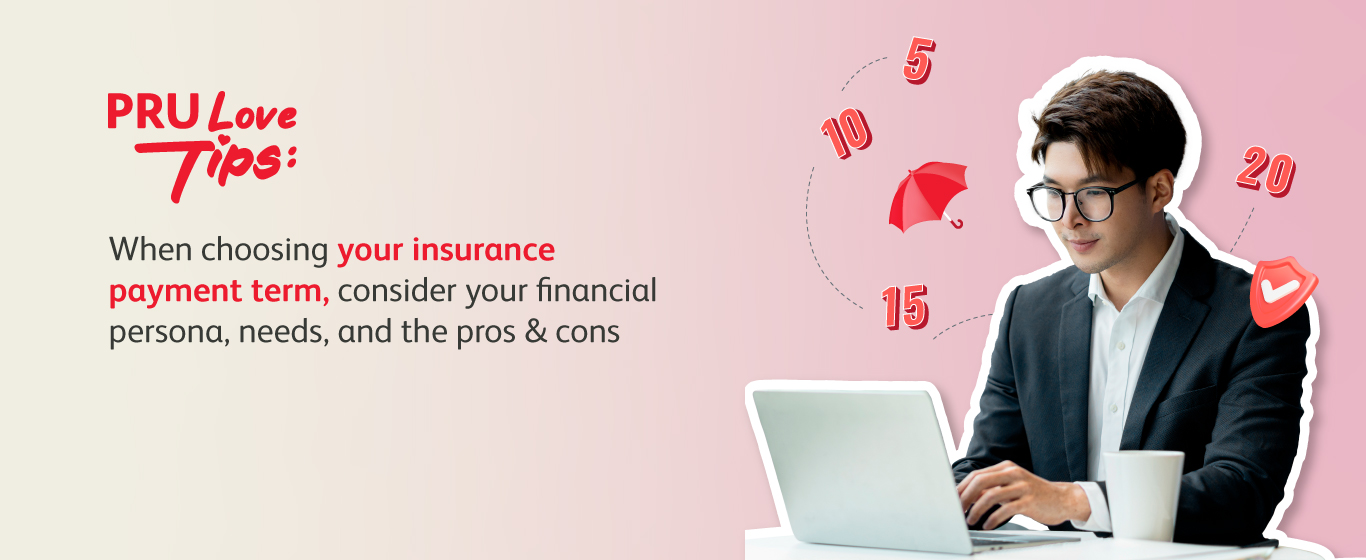 PRU Love Tips:

When choosing your insurance payment term, consider your financial persona, needs, and the pros & cons

5

10

20

15